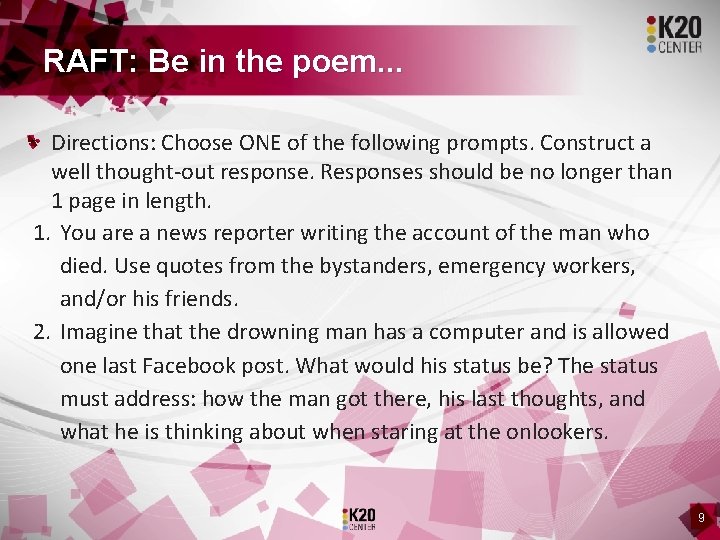 K20 CENTER

RAFT: Be in the poem...

Directions: Choose ONE of the following prompts. Construct a well thought-out response. Responses should be no longer than 1 page in length.

1. You are a news reporter writing the account of the man who died. Use quotes from the bystanders, emergency workers, and/or his friends.
2. Imagine that the drowning man has a computer and is allowed one last Facebook post. What would his status be? The status must address: how the man got there, his last thoughts, and what he is thinking about when staring at the onlookers.

K20 CENTER

9